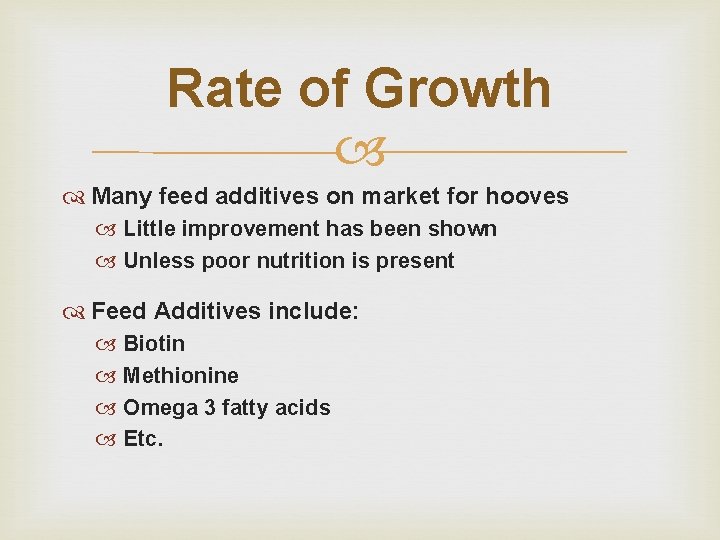 Rate of Growth

Many feed additives on market for hooves
Little improvement has been shown
Unless poor nutrition is present

Feed Additives include:
Biotin
Methionine
Omega 3 fatty acids
Etc.